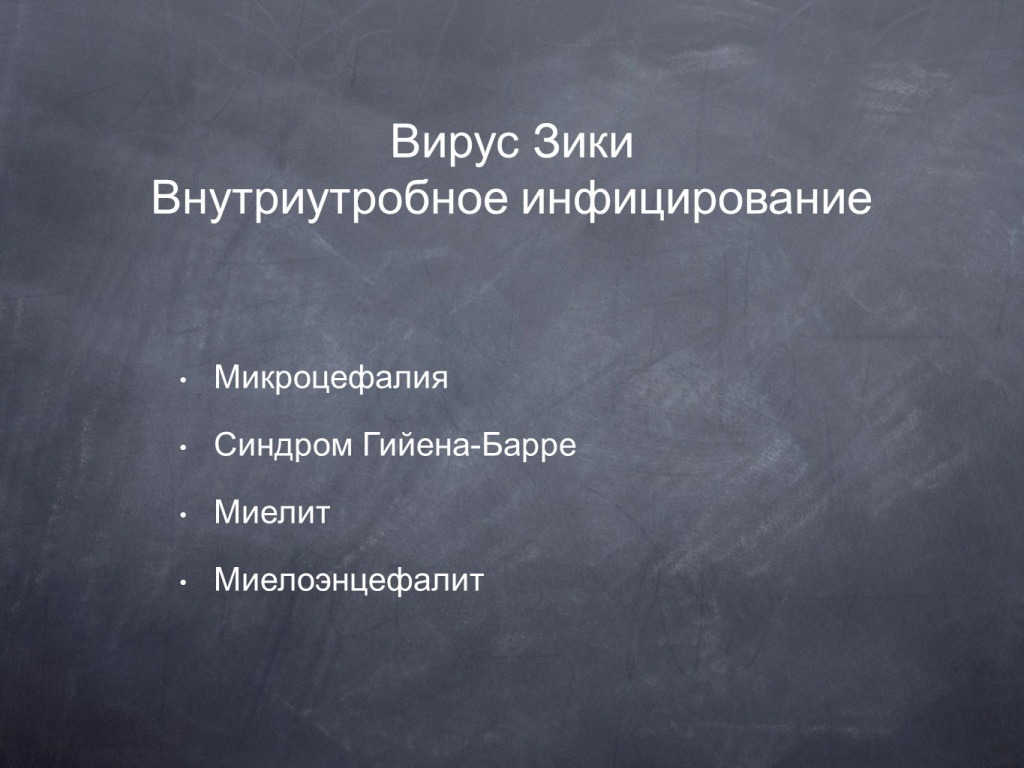 Вирус Зики
Внутриутробное инфицирование

• Микроцефалия
• Синдром Гийена-Барре
• Миелит
• Миелоэнцефалит